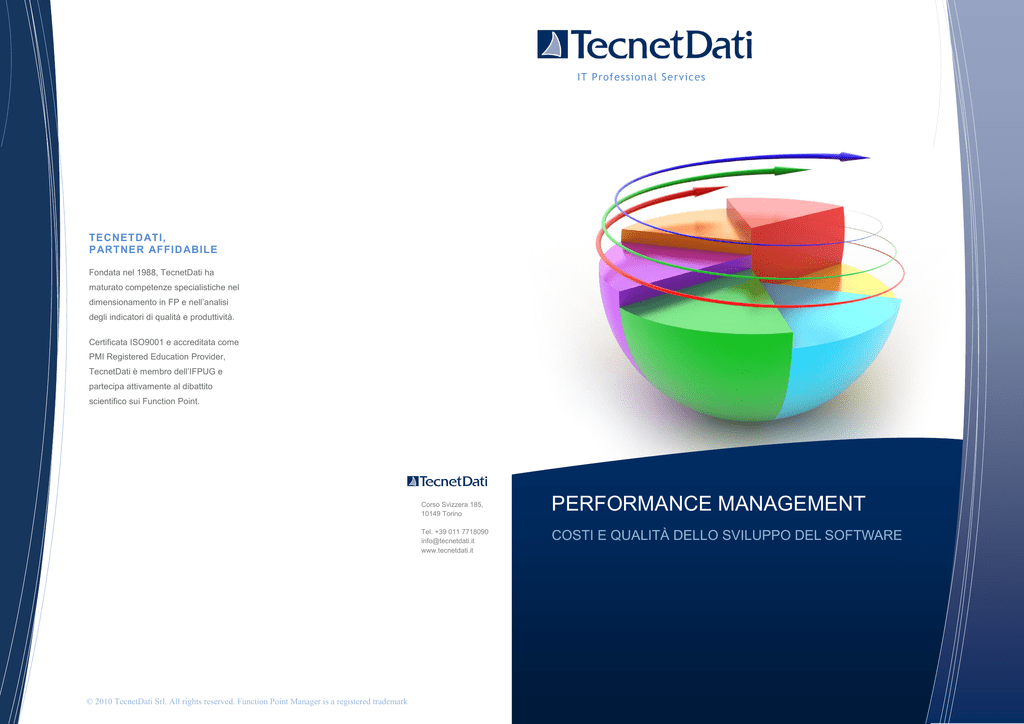 TecnetDati
IT Professional Services

TECNETDATI,
PARTNER AFFIDABILE

Fondata nel 1988, TecnetDati ha maturato competenze specialistiche nel dimensionamento in FP e nell'analisi degli indicatori di qualità e produttività.

Certificata ISO9001 e accreditata come PMI Registered Education Provider, TecnetDati è membro dell'IFPUG e partecipa attivamente al dibattito scientifico sui Function Point.

TecnetDati

Corso Svizzera 185,
10149 Torino

Tel. +39 011 7718090
info@tecnetdati.it
www.tecnetdati.it

PERFORMANCE MANAGEMENT

COSTI E QUALITÀ DELLO SVILUPPO DEL SOFTWARE

© 2010 TecnetDati Srl. All rights reserved. Function Point Manager is a registered trademark